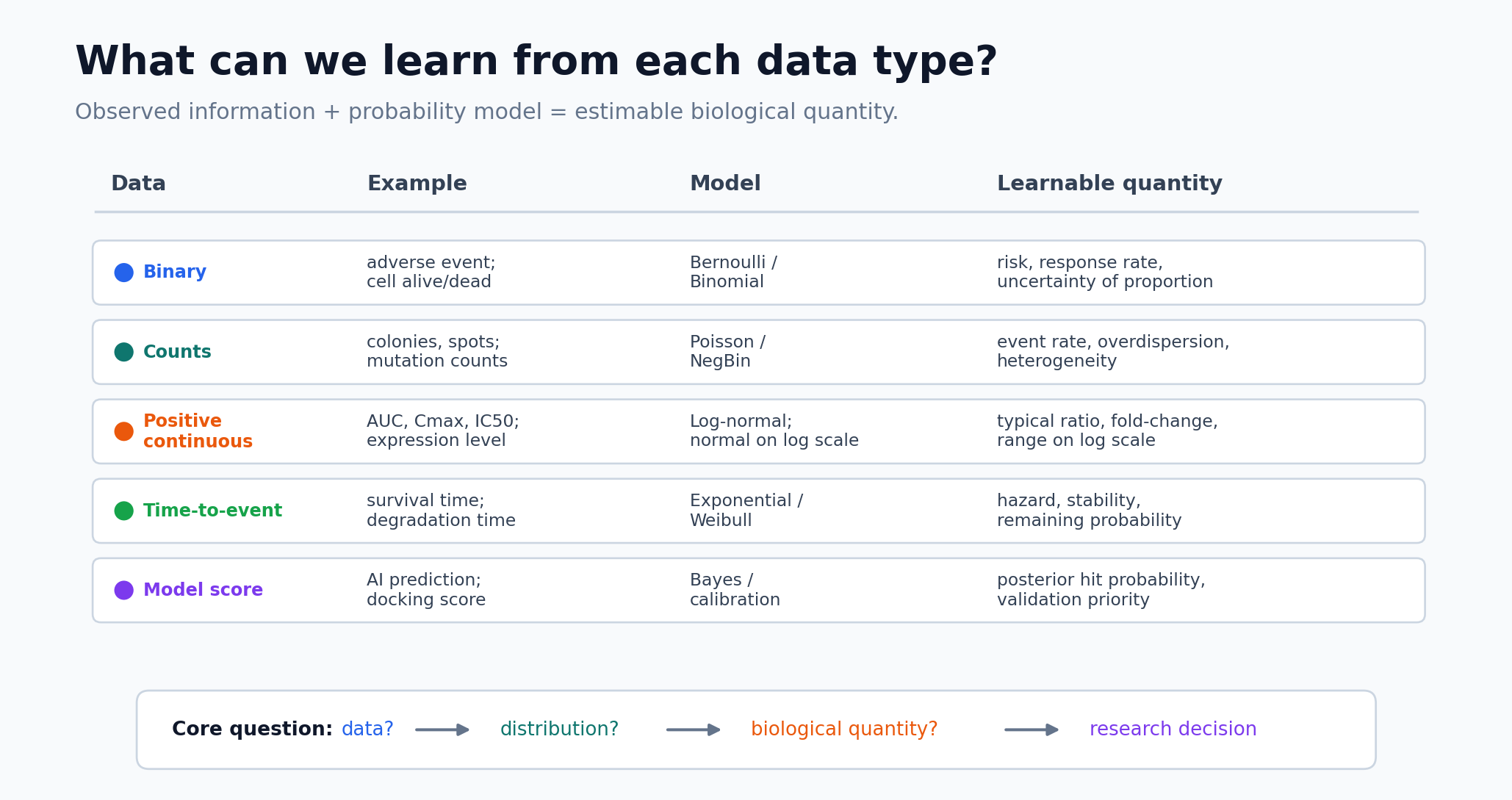 What can we learn from each data type?

Observed information + probability model = estimable biological quantity.

| Data | Example | Model | Learnable quantity |
|---|---|---|---|
| Binary | adverse event; cell alive/dead | Bernoulli / Binomial | risk, response rate, uncertainty of proportion |
| Counts | colonies, spots; mutation counts | Poisson / NegBin | event rate, overdispersion, heterogeneity |
| Positive continuous | AUC, Cmax, IC50; expression level | Log-normal; normal on log scale | typical ratio, fold-change, range on log scale |
| Time-to-event | survival time; degradation time | Exponential / Weibull | hazard, stability, remaining probability |
| Model score | AI prediction; docking score | Bayes / calibration | posterior hit probability, validation priority |

Core question: data? → distribution? → biological quantity? → research decision